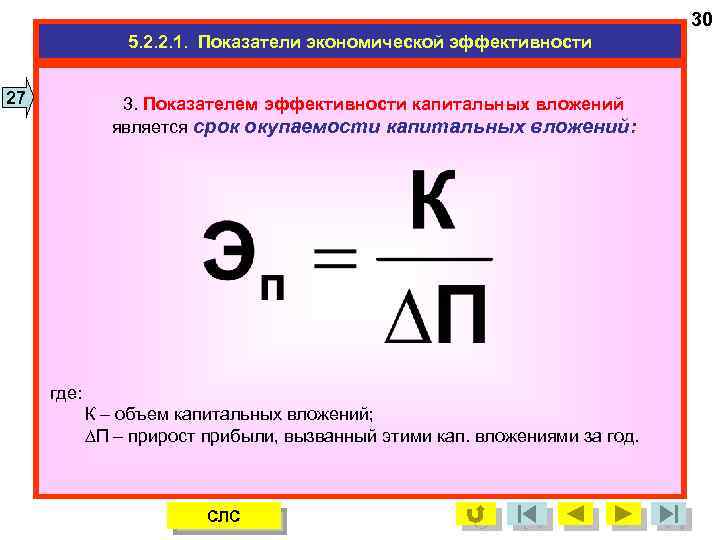 30

5.2.2.1. Показатели экономической эффективности

27

3. Показателем эффективности капитальных вложений является срок окупаемости капитальных вложений:

$Э_п = \frac{К}{\Delta П}$

где:
К – объем капитальных вложений;
$\Delta$П – прирост прибыли, вызванный этими кап. вложениями за год.

СЛС